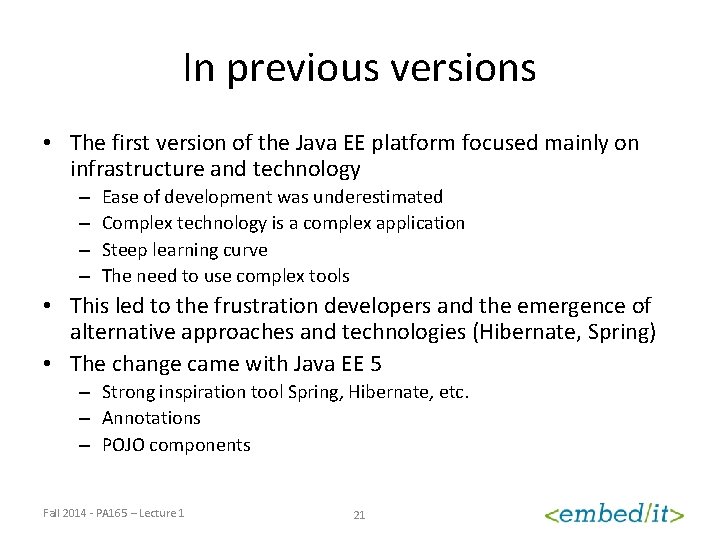 In previous versions

• The first version of the Java EE platform focused mainly on infrastructure and technology
– Ease of development was underestimated
– Complex technology is a complex application
– Steep learning curve
– The need to use complex tools
• This led to the frustration developers and the emergence of alternative approaches and technologies (Hibernate, Spring)
• The change came with Java EE 5
– Strong inspiration tool Spring, Hibernate, etc.
– Annotations
– POJO components

Fall 2014 - PA165 – Lecture 1

21

<embed/it>